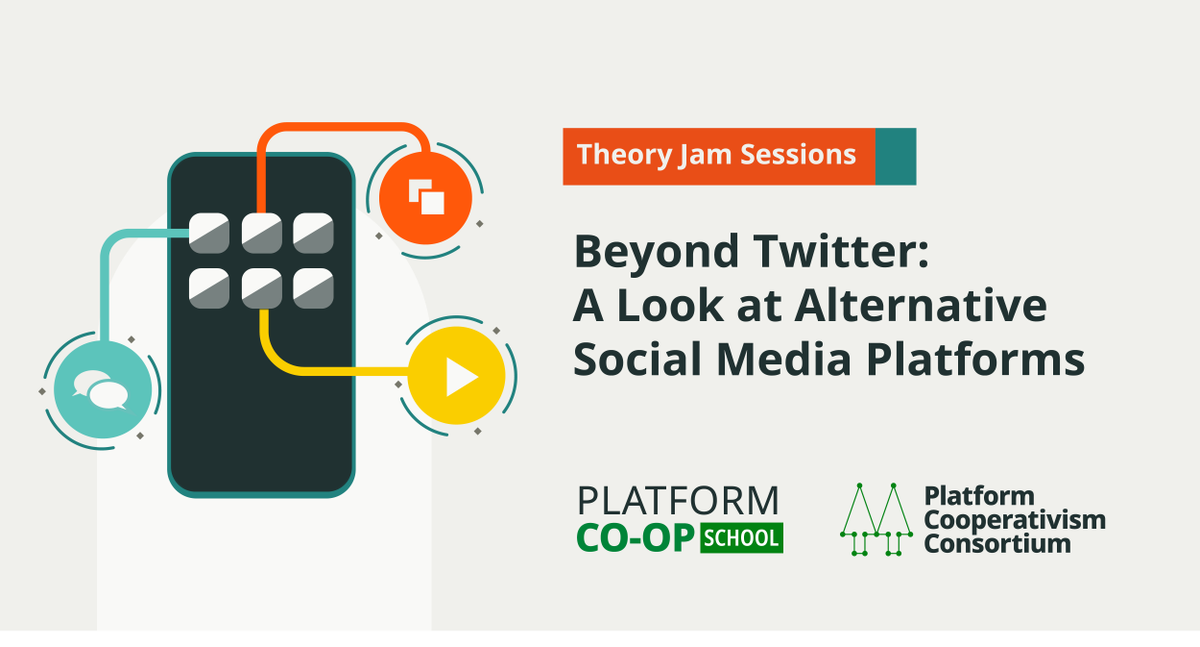 Theory Jam Sessions

Beyond Twitter: A Look at Alternative Social Media Platforms

PLATFORM CO-OP SCHOOL

Platform Cooperativism Consortium